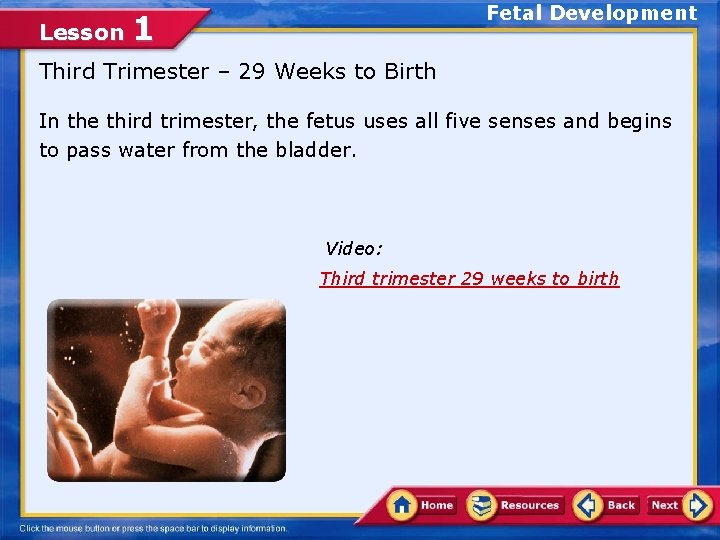 Lesson 1

Fetal Development

Third Trimester – 29 Weeks to Birth

In the third trimester, the fetus uses all five senses and begins to pass water from the bladder.

Video:

Third trimester 29 weeks to birth

Home Resources Back Next

Click the mouse button or press the space bar to display information.